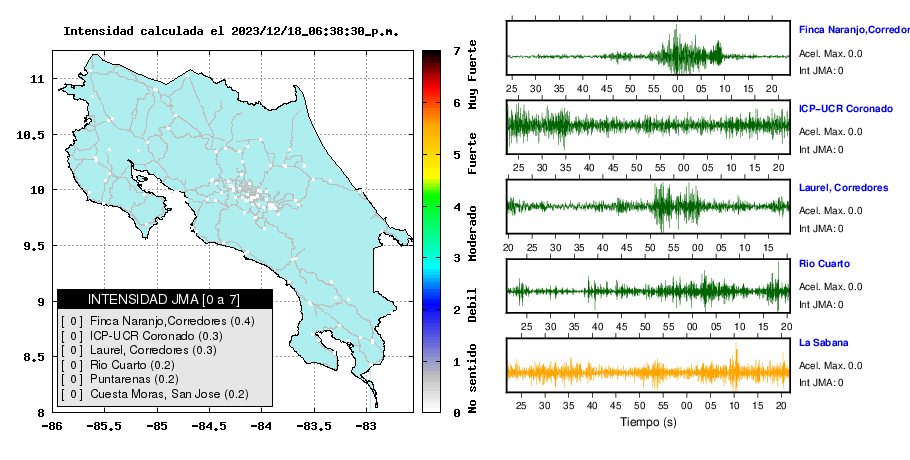 Intensidad calculada el 2023/12/18_06:38:30_p.m.

11
10.5
10
9.5
9
8.5
8
-86
-85.5
-85
-84.5
-84
-83.5
-83

INTENSIDAD JMA [0 a 7]
[ 0 ] Finca Naranjo,Corredores (0.4)
[ 0 ] ICP-UCR Coronado (0.3)
[ 0 ] Laurel, Corredores (0.3)
[ 0 ] Rio Cuarto (0.2)
[ 0 ] Puntarenas (0.2)
[ 0 ] Cuesta Moras, San Jose (0.2)

7
6
5
4
3
2
1
0
Muy Fuerte
Fuerte
Moderado
Debil
No sentido

Finca Naranjo,Corredor
Acel. Max. 0.0
Int JMA: 0
25 30 35 40 45 50 55 00 05 10 15 20

ICP-UCR Coronado
Acel. Max. 0.0
Int JMA: 0
25 30 35 40 45 50 55 00 05 10 15 20

Laurel, Corredores
Acel. Max. 0.0
Int JMA: 0
20 25 30 35 40 45 50 55 00 05 10 15

Rio Cuarto
Acel. Max. 0.0
Int JMA: 0
25 30 35 40 45 50 55 00 05 10 15 20

La Sabana
Acel. Max. 0.0
Int JMA: 0
25 30 35 40 45 50 55 00 05 10 15 20
Tiempo (s)